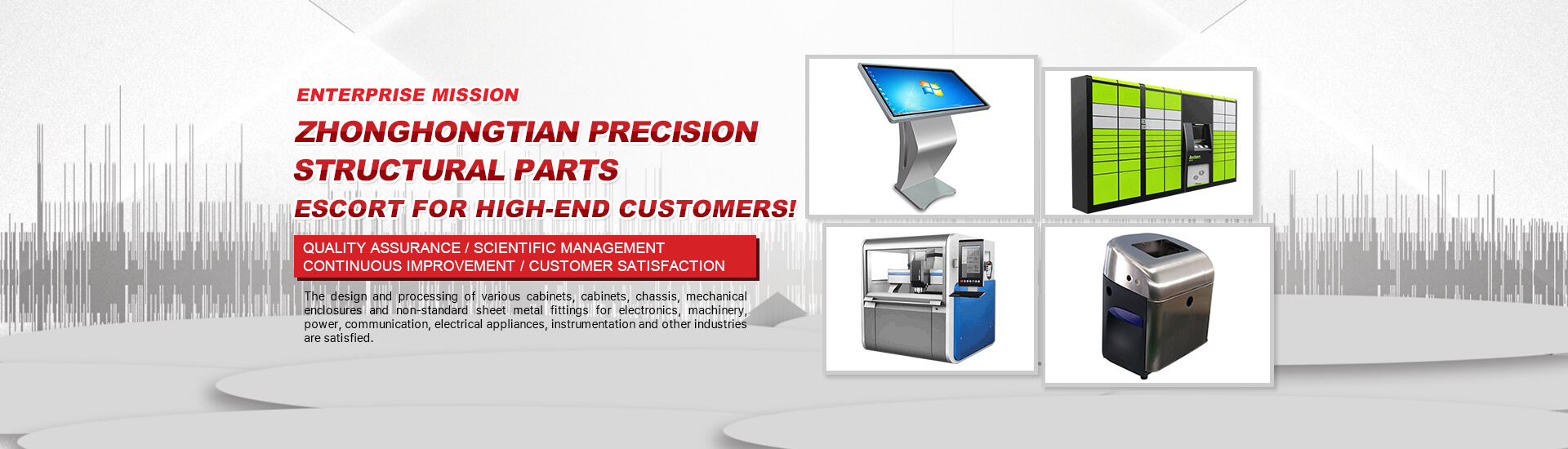 ENTERPRISE MISSION

ZHONGHONGTIAN PRECISION STRUCTURAL PARTS

ESCORT FOR HIGH-END CUSTOMERS!

QUALITY ASSURANCE / SCIENTIFIC MANAGEMENT
CONTINUOUS IMPROVEMENT / CUSTOMER SATISFACTION

The design and processing of various cabinets, cabinets, chassis, mechanical enclosures and non-standard sheet metal fittings for electronics, machinery, power, communication, electrical appliances, instrumentation and other industries are satisfied.